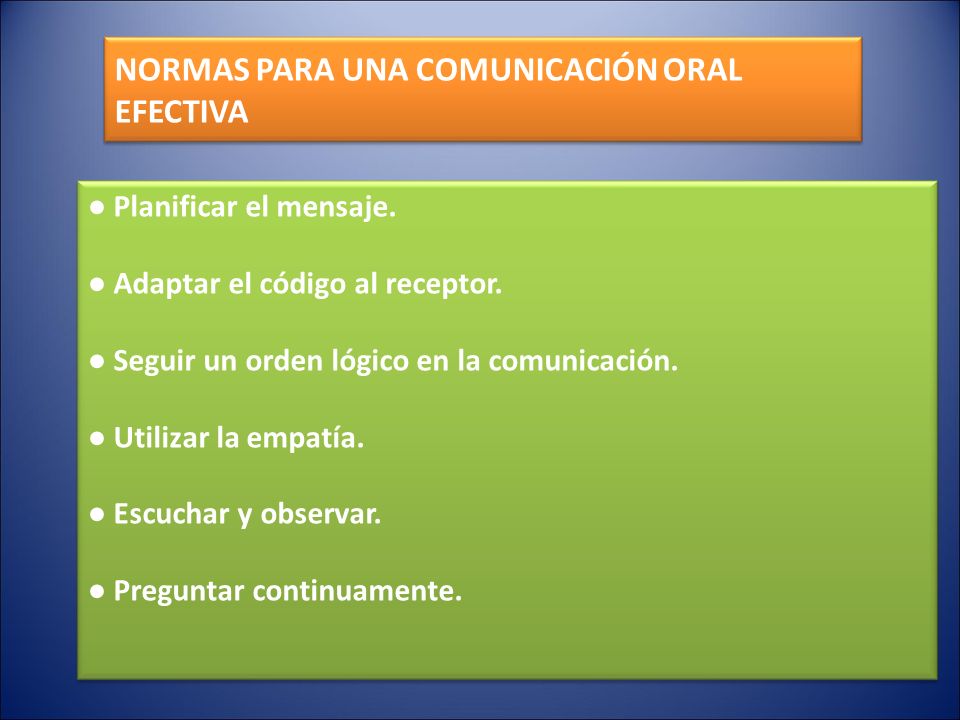 NORMAS PARA UNA COMUNICACIÓN ORAL EFECTIVA

● Planificar el mensaje.

● Adaptar el código al receptor.

● Seguir un orden lógico en la comunicación.

● Utilizar la empatía.

● Escuchar y observar.

● Preguntar continuamente.